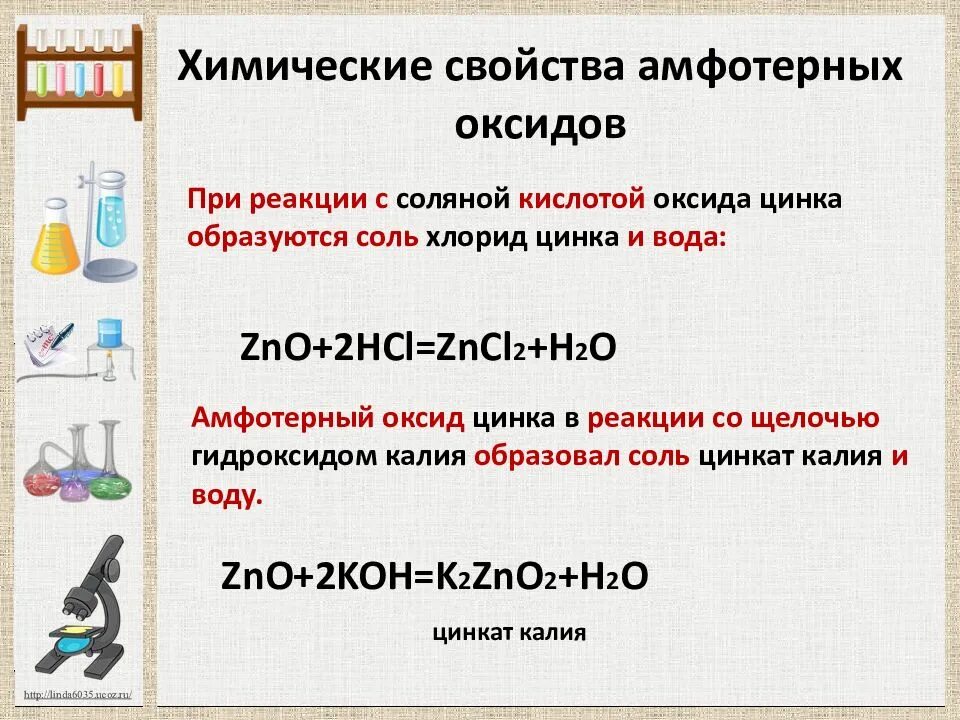 Химические свойства амфотерных оксидов

При реакции с соляной кислотой оксида цинка образуются соль хлорид цинка и вода:

$ZnO+2HCl=ZnCl_2+H_2O$

Амфотерный оксид цинка в реакции со щелочью гидроксидом калия образовал соль цинкат калия и воду.

$ZnO+2KOH=K_2ZnO_2+H_2O$

цинкат калия

http://linda6035.ucoz.ru/